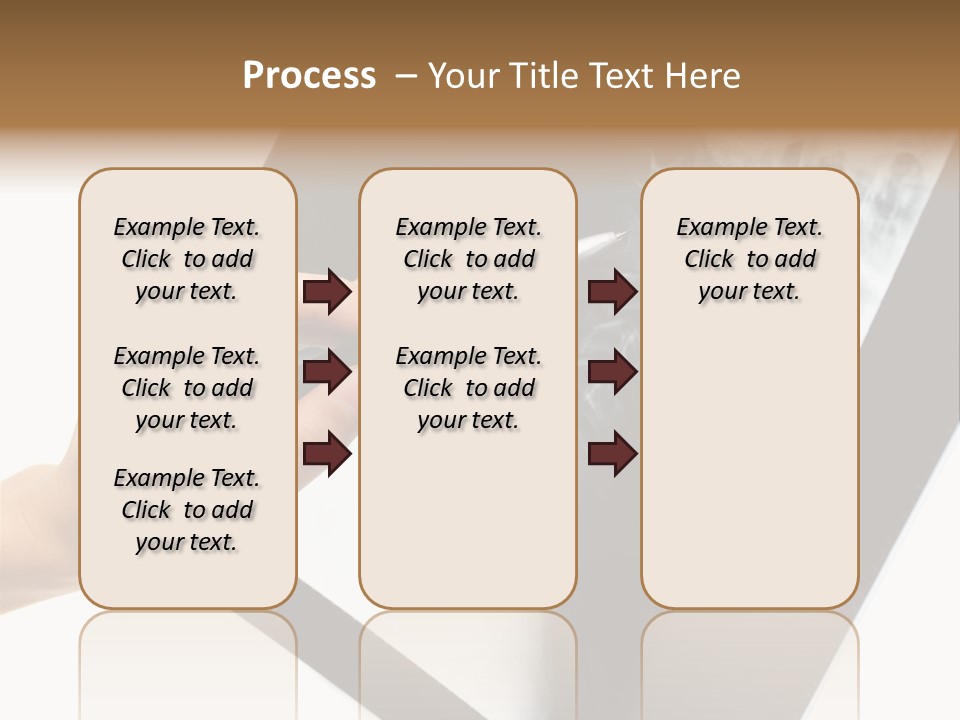 Process – Your Title Text Here

Example Text. Click to add your text.

Example Text. Click to add your text.

Example Text. Click to add your text.

Example Text. Click to add your text.

Example Text. Click to add your text.

Example Text. Click to add your text.